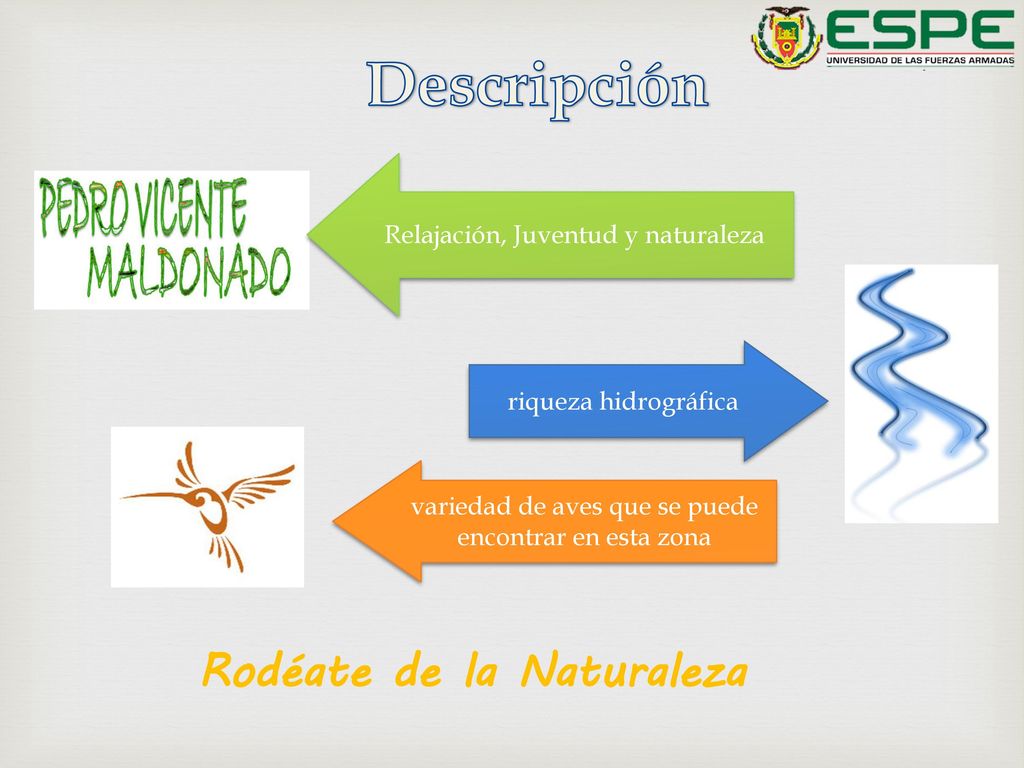 ESPE
UNIVERSIDAD DE LAS FUERZAS ARMADAS

Descripción

PEDRO VICENTE MALDONADO

Relajación, Juventud y naturaleza

riqueza hidrográfica

variedad de aves que se puede encontrar en esta zona

Rodéate de la Naturaleza